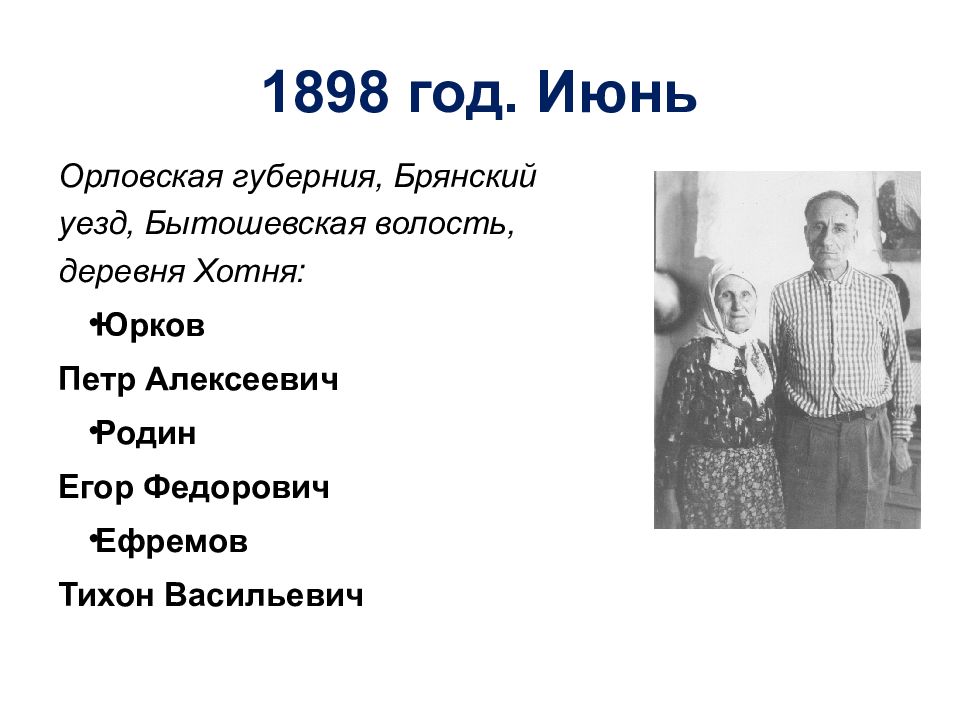 1898 год. Июнь

Орловская губерния, Брянский уезд, Бытошевская волость, деревня Хотня:

•Юрков
Петр Алексеевич

•Родин
Егор Федорович

•Ефремов
Тихон Васильевич